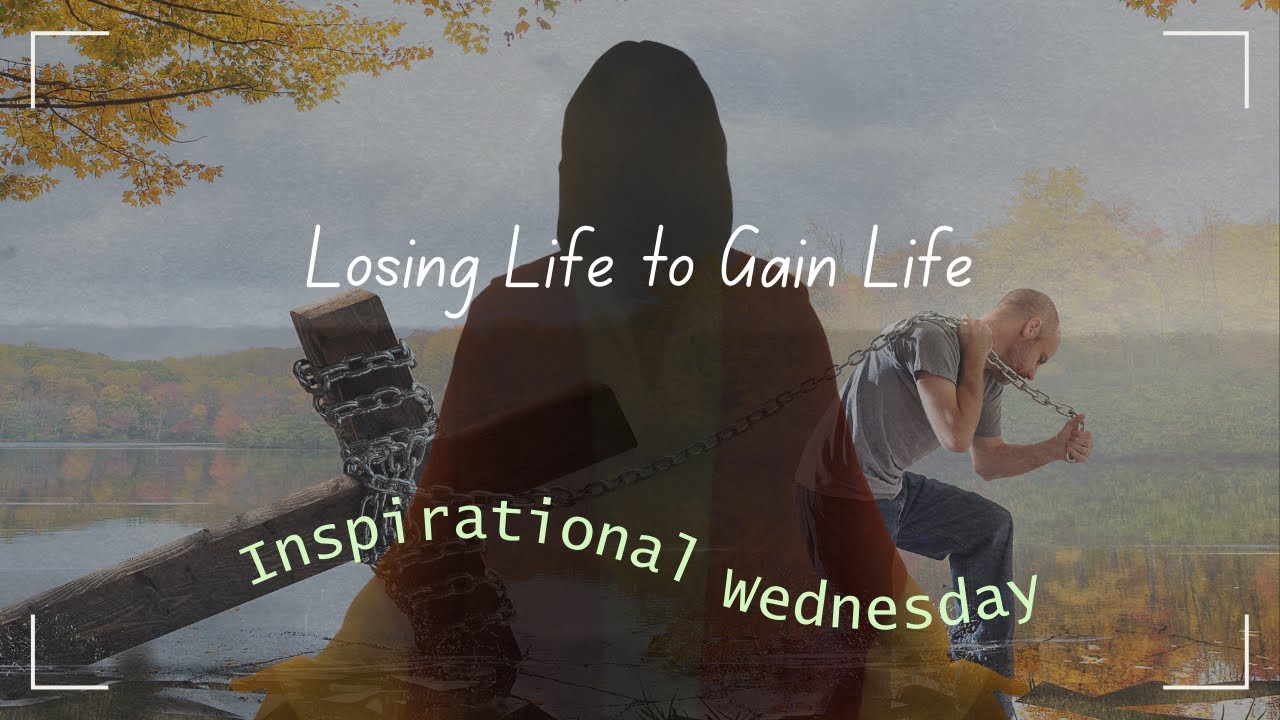 Losing Life to Gain Life

Inspirational Wednesday